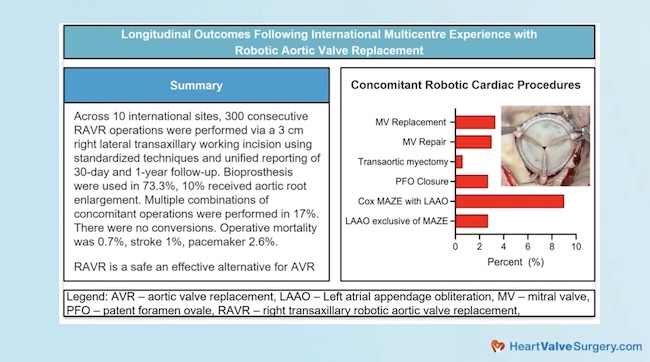 Longitudinal Outcomes Following International Multicentre Experience with Robotic Aortic Valve Replacement

Summary

Across 10 international sites, 300 consecutive RAVR operations were performed via a 3 cm right lateral transaxillary working incision using standardized techniques and unified reporting of 30-day and 1-year follow-up. Bioprosthesis were used in 73.3%, 10% received aortic root enlargement. Multiple combinations of concomitant operations were performed in 17%. There were no conversions. Operative mortality was 0.7%, stroke 1%, pacemaker 2.6%.

RAVR is a safe an effective alternative for AVR

Concomitant Robotic Cardiac Procedures

MV Replacement
MV Repair
Transaortic myectomy
PFO Closure
Cox MAZE with LAAO
LAAO exclusive of MAZE

0 2 4 6 8 10
Percent (%)

Legend: AVR – aortic valve replacement, LAAO – Left atrial appendage obliteration, MV – mitral valve, PFO – patent foramen ovale, RAVR – right transaxillary robotic aortic valve replacement,

HeartValveSurgery.com